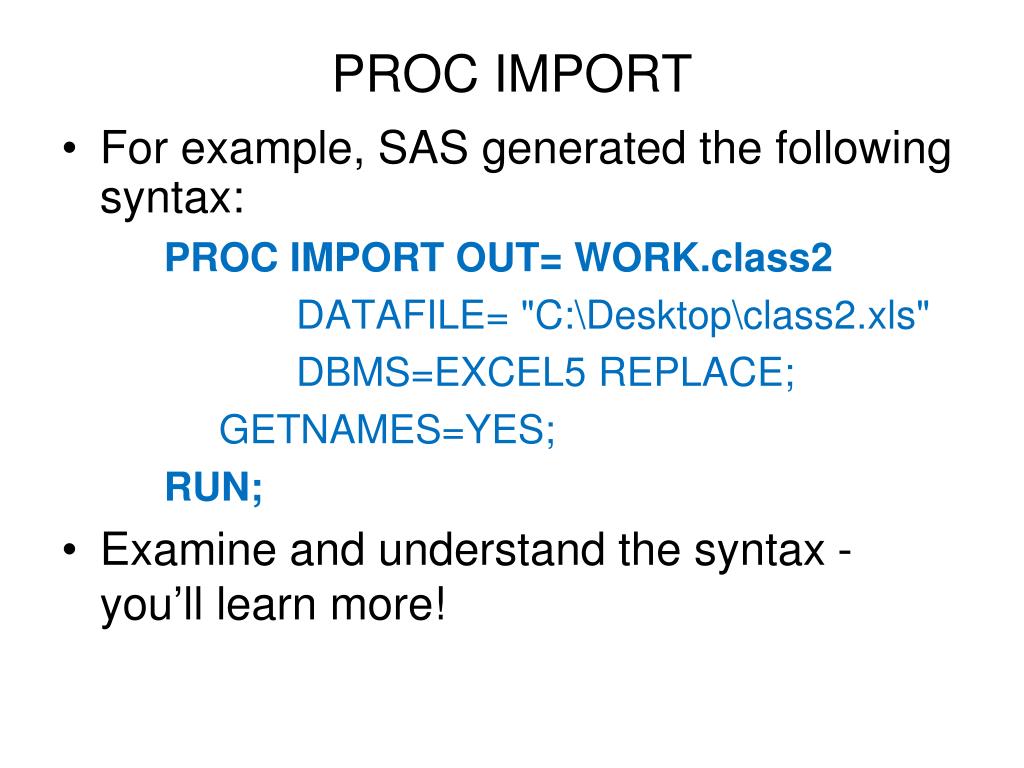 PROC IMPORT

• For example, SAS generated the following syntax:

PROC IMPORT OUT= WORK.class2
DATAFILE= "C:\Desktop\class2.xls"
DBMS=EXCEL5 REPLACE;
GETNAMES=YES;
RUN;

• Examine and understand the syntax - you'll learn more!